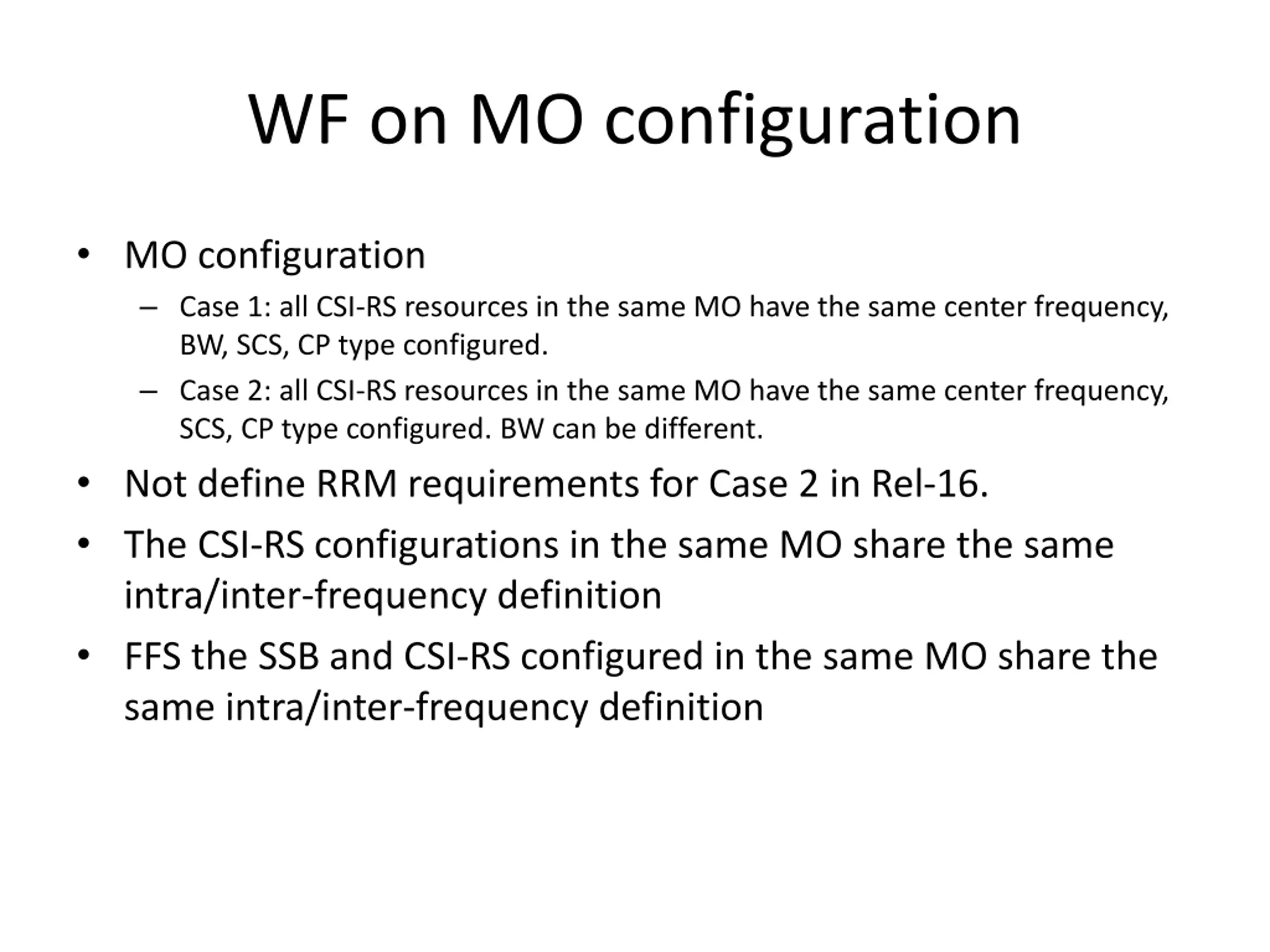 WF on MO configuration

• MO configuration
  – Case 1: all CSI-RS resources in the same MO have the same center frequency, BW, SCS, CP type configured.
  – Case 2: all CSI-RS resources in the same MO have the same center frequency, SCS, CP type configured. BW can be different.
• Not define RRM requirements for Case 2 in Rel-16.
• The CSI-RS configurations in the same MO share the same intra/inter-frequency definition
• FFS the SSB and CSI-RS configured in the same MO share the same intra/inter-frequency definition